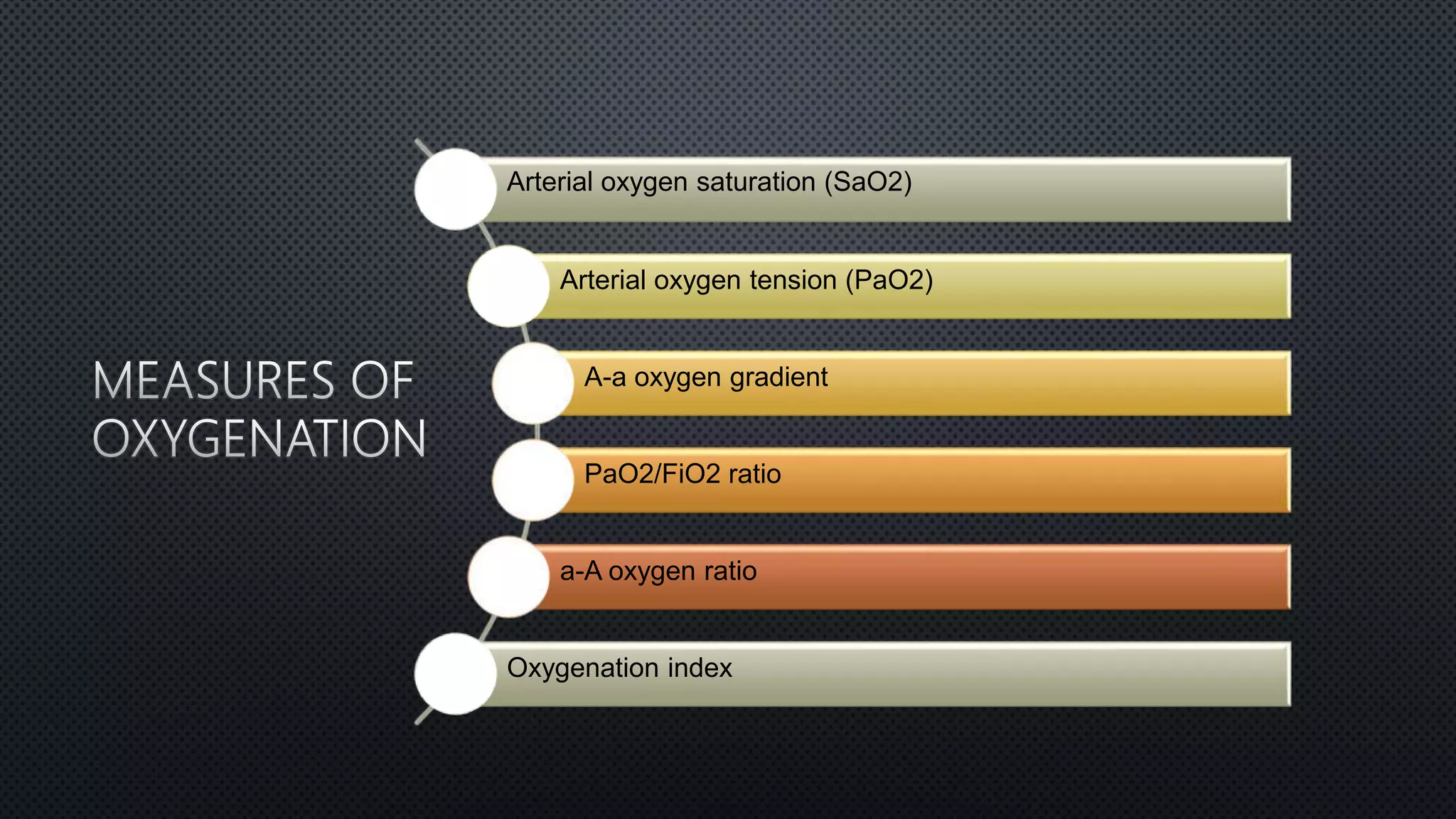 MEASURES OF OXYGENATION

Arterial oxygen saturation (SaO2)

Arterial oxygen tension (PaO2)

A-a oxygen gradient

PaO2/FiO2 ratio

a-A oxygen ratio

Oxygenation index